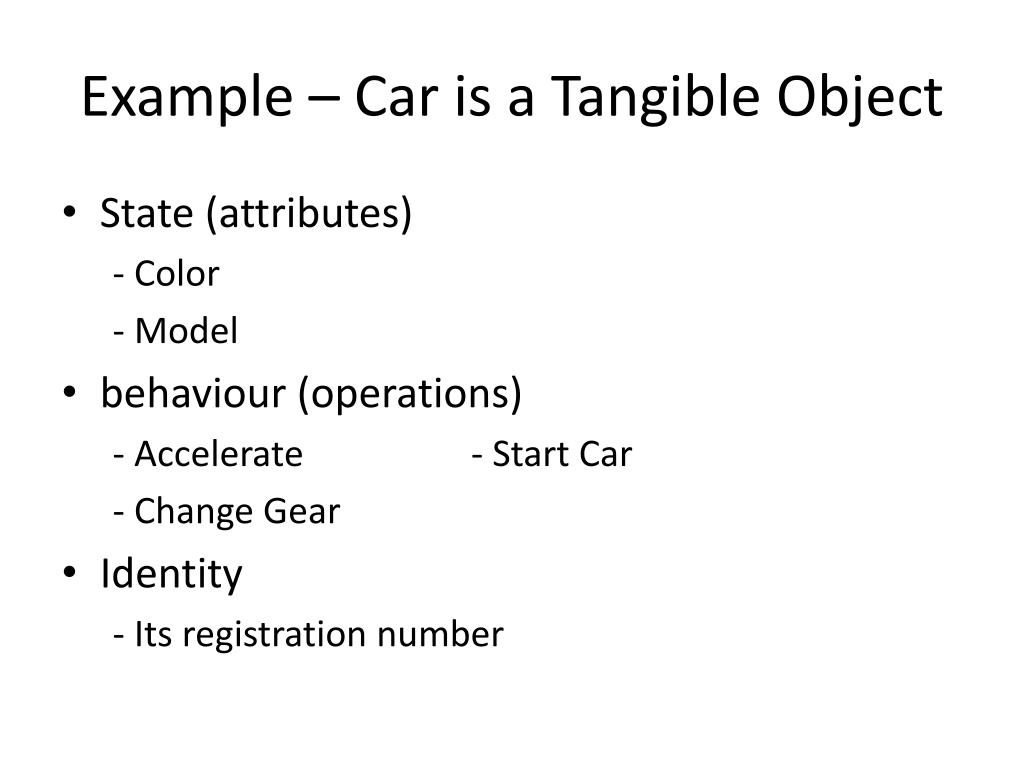 Example – Car is a Tangible Object

• State (attributes)
- Color
- Model
• behaviour (operations)
- Accelerate - Start Car
- Change Gear
• Identity
- Its registration number